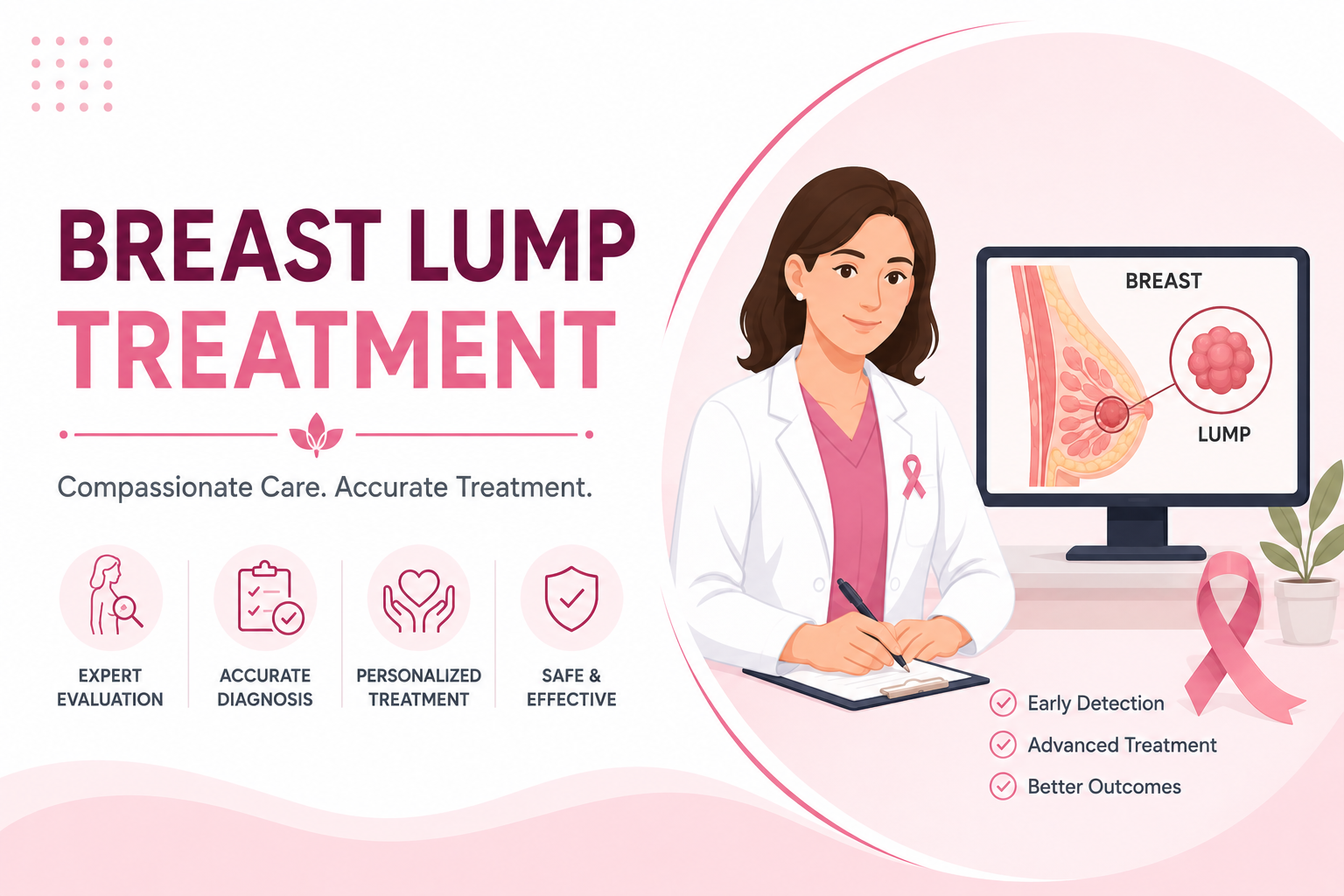 BREAST LUMP
TREATMENT

Compassionate Care. Accurate Treatment.

EXPERT EVALUATION

ACCURATE DIAGNOSIS

PERSONALIZED TREATMENT

SAFE & EFFECTIVE

BREAST

LUMP

Early Detection

Advanced Treatment

Better Outcomes